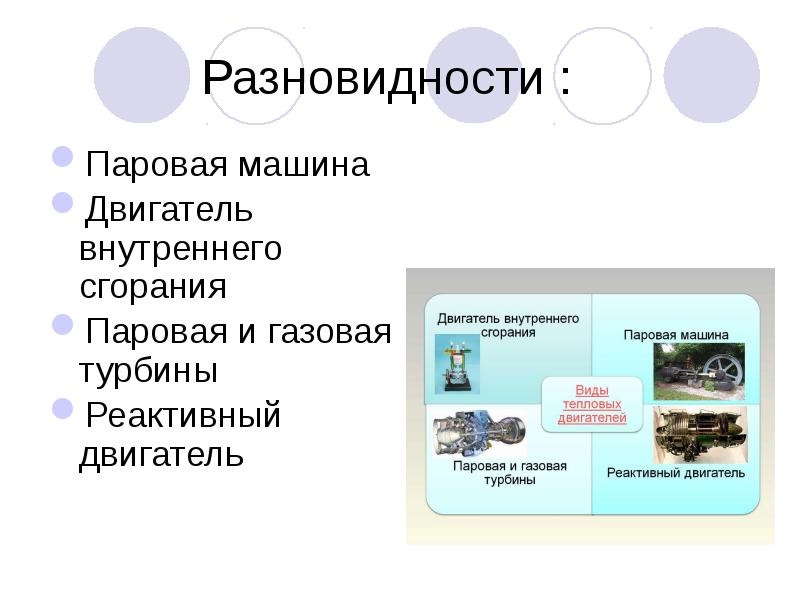 Разновидности :

Паровая машина

Двигатель внутреннего сгорания

Паровая и газовая турбины

Реактивный двигатель

Двигатель внутреннего сгорания

Паровая машина

Виды тепловых двигателей

Паровая и газовая турбины

Реактивный двигатель